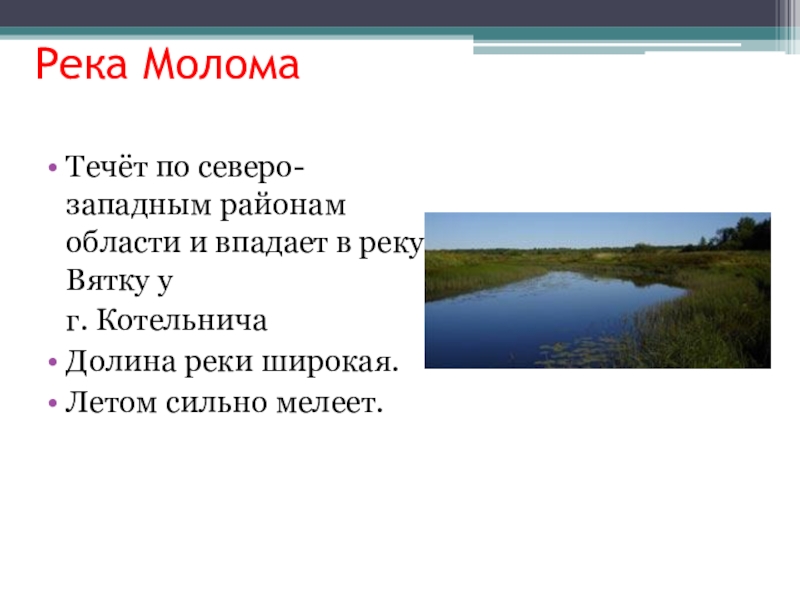 Река Молома

• Течёт по северо-западным районам области и впадает в реку Вятку у
г. Котельнича
• Долина реки широкая.
• Летом сильно мелеет.